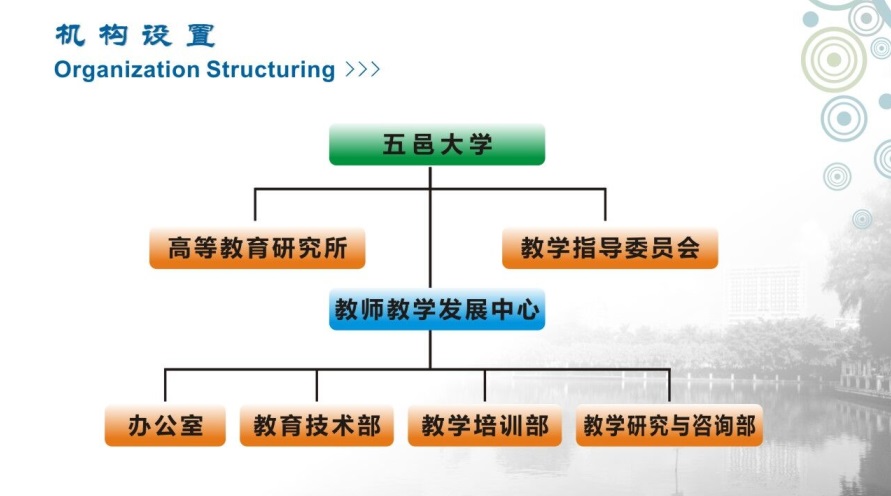 机构设置
Organization Structuring >>>

五邑大学

高等教育研究所

教学指导委员会

教师教学发展中心

办公室

教育技术部

教学培训部

教学研究与咨询部